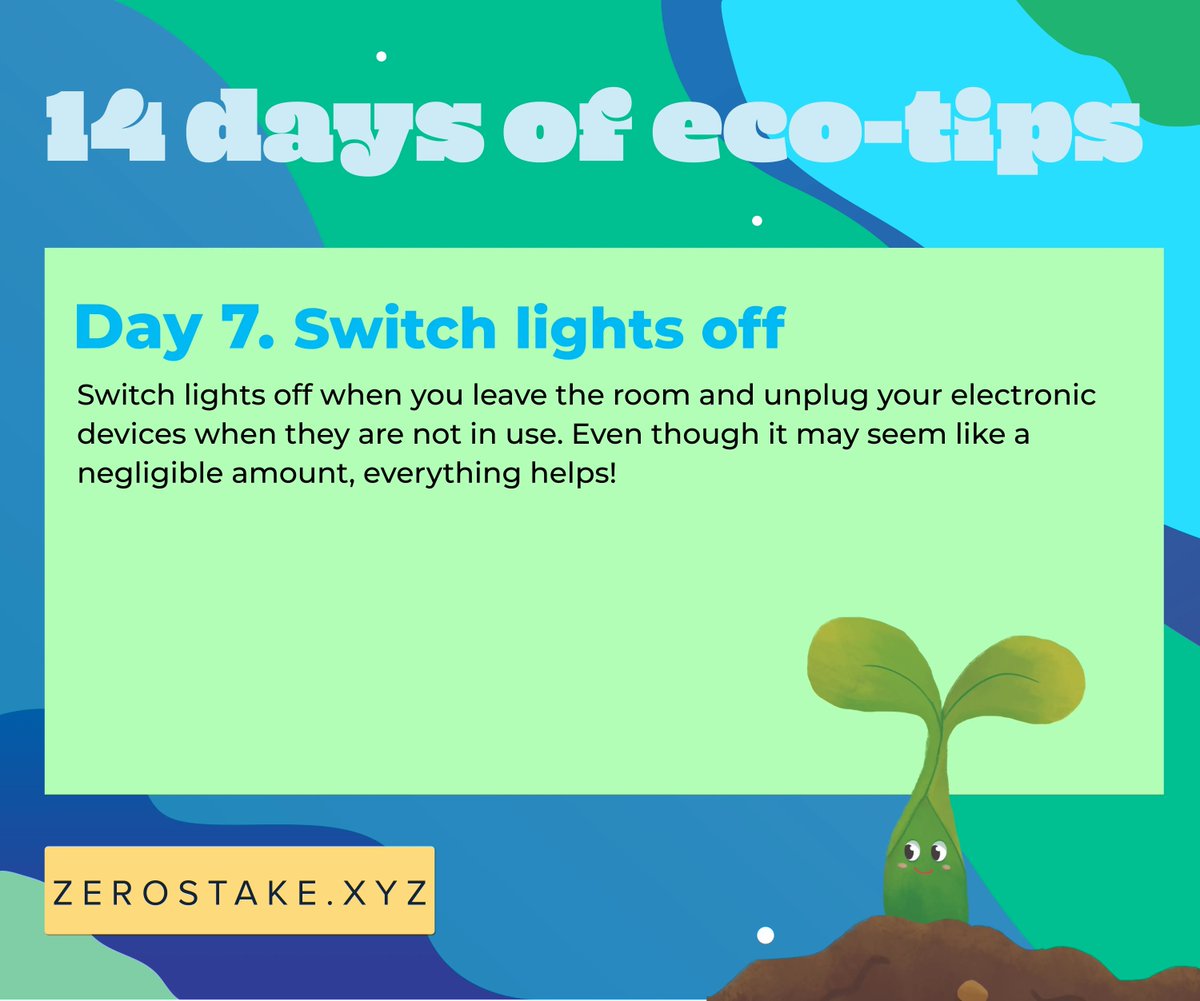 14 days of eco-tips

Day 7. Switch lights off

Switch lights off when you leave the room and unplug your electronic devices when they are not in use. Even though it may seem like a negligible amount, everything helps!

ZEROSTAKE.XYZ